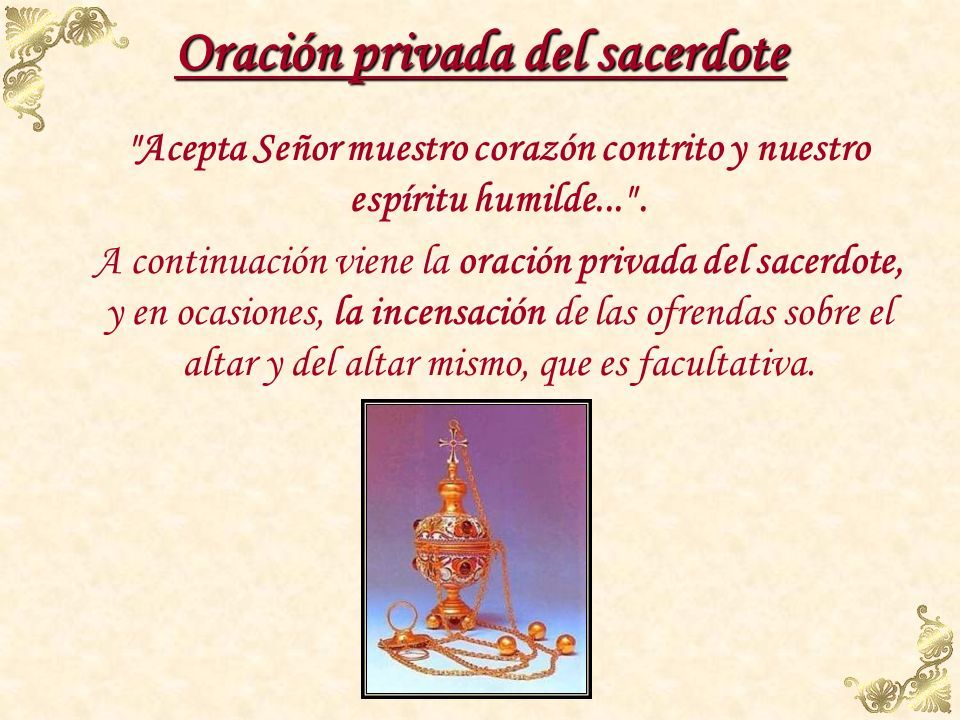 Oración privada del sacerdote

"Acepta Señor muestro corazón contrito y nuestro espíritu humilde...".

A continuación viene la oración privada del sacerdote, y en ocasiones, la incensación de las ofrendas sobre el altar y del altar mismo, que es facultativa.